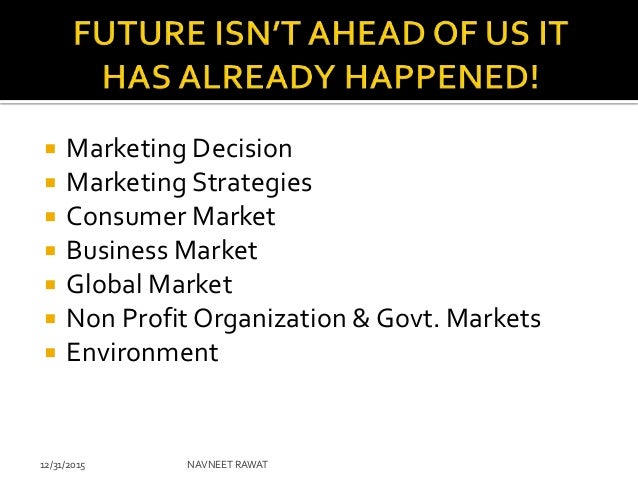 FUTURE ISN'T AHEAD OF US IT HAS ALREADY HAPPENED!

- Marketing Decision
- Marketing Strategies
- Consumer Market
- Business Market
- Global Market
- Non Profit Organization & Govt. Markets
- Environment

12/31/2015

NAVNEET RAWAT